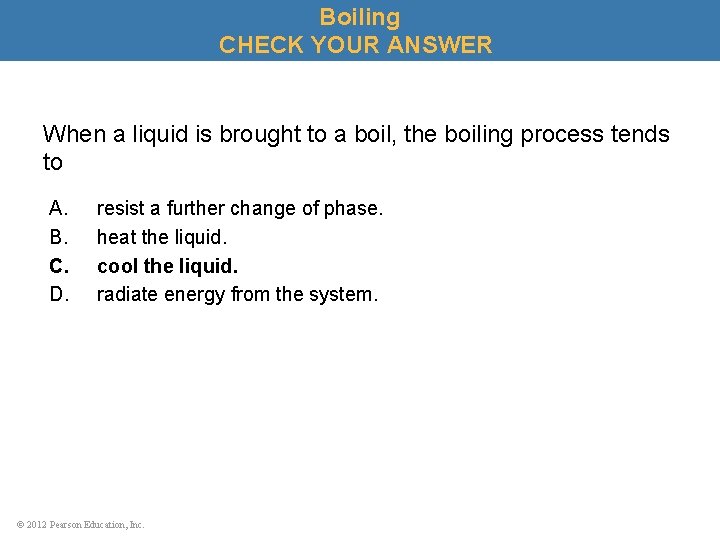 Boiling
CHECK YOUR ANSWER

When a liquid is brought to a boil, the boiling process tends to

A. resist a further change of phase.
B. heat the liquid.
C. cool the liquid.
D. radiate energy from the system.

© 2012 Pearson Education, Inc.